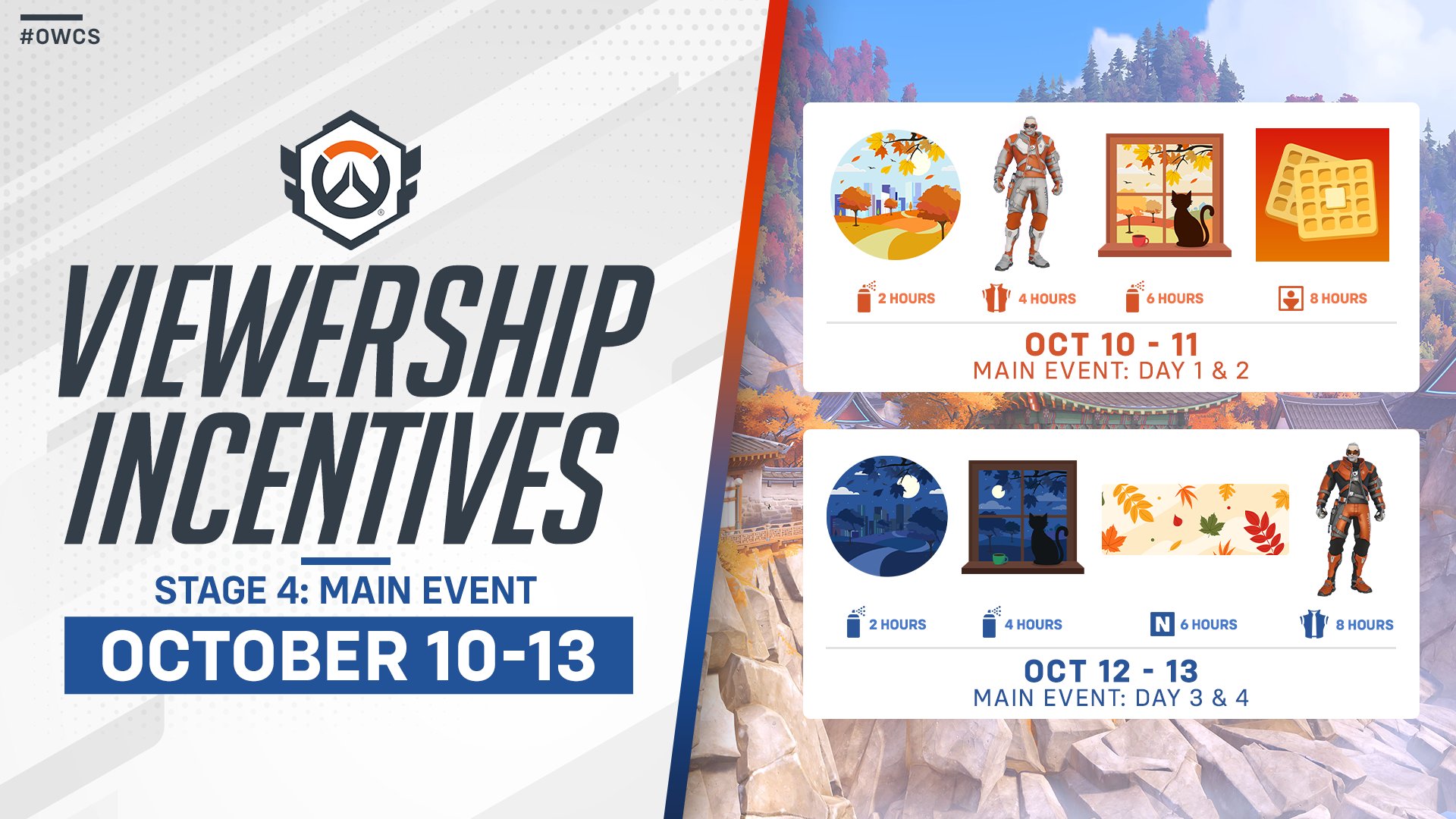 #OWCS

VIEWERSHIP INCENTIVES

STAGE 4: MAIN EVENT

OCTOBER 10-13

2 HOURS 4 HOURS 6 HOURS 8 HOURS

OCT 10 - 11
MAIN EVENT: DAY 1 & 2

2 HOURS 4 HOURS N 6 HOURS 8 HOURS

OCT 12 - 13
MAIN EVENT: DAY 3 & 4